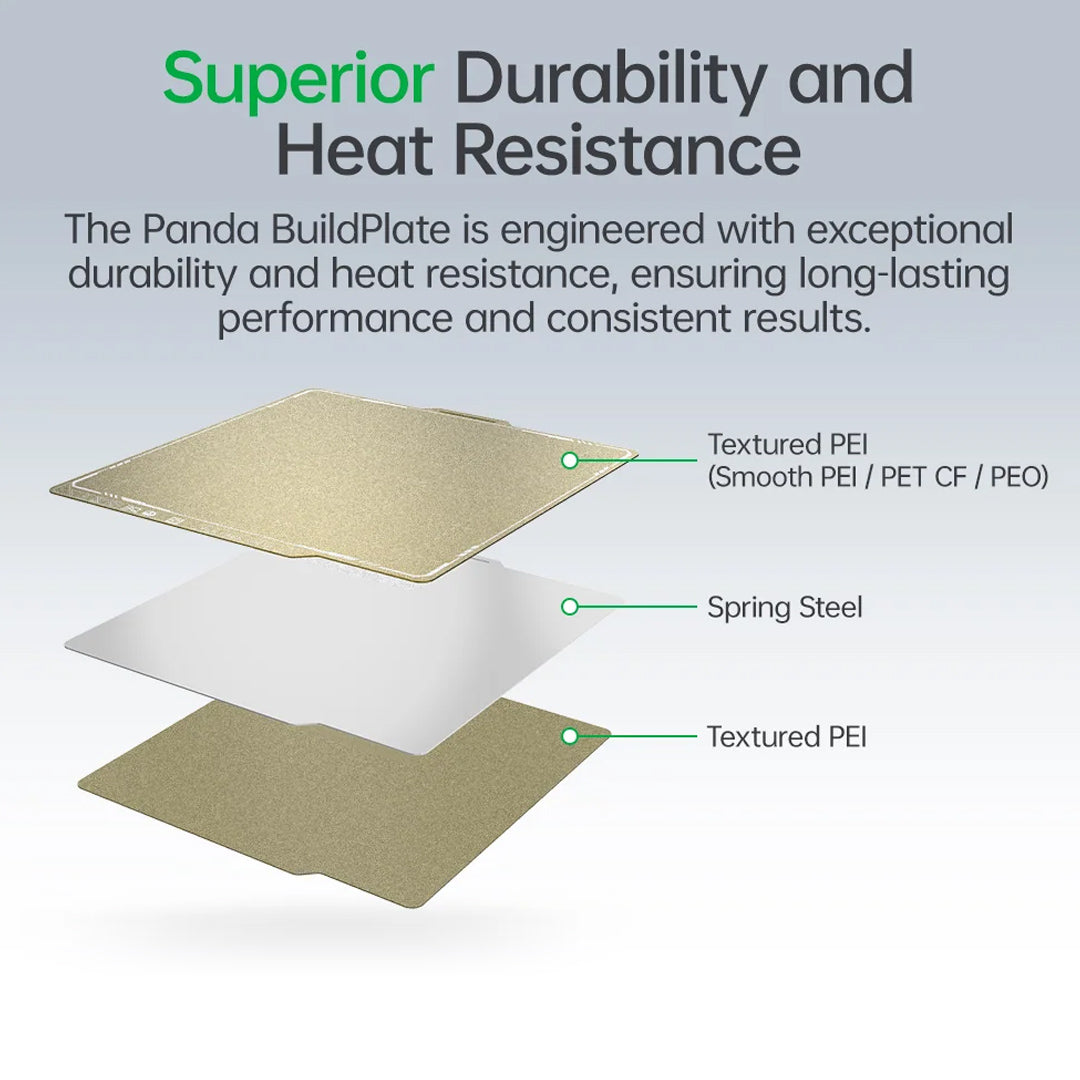 Superior Durability and Heat Resistance

The Panda BuildPlate is engineered with exceptional durability and heat resistance, ensuring long-lasting performance and consistent results.

Textured PEI
(Smooth PEI / PET CF / PEO)

Spring Steel

Textured PEI